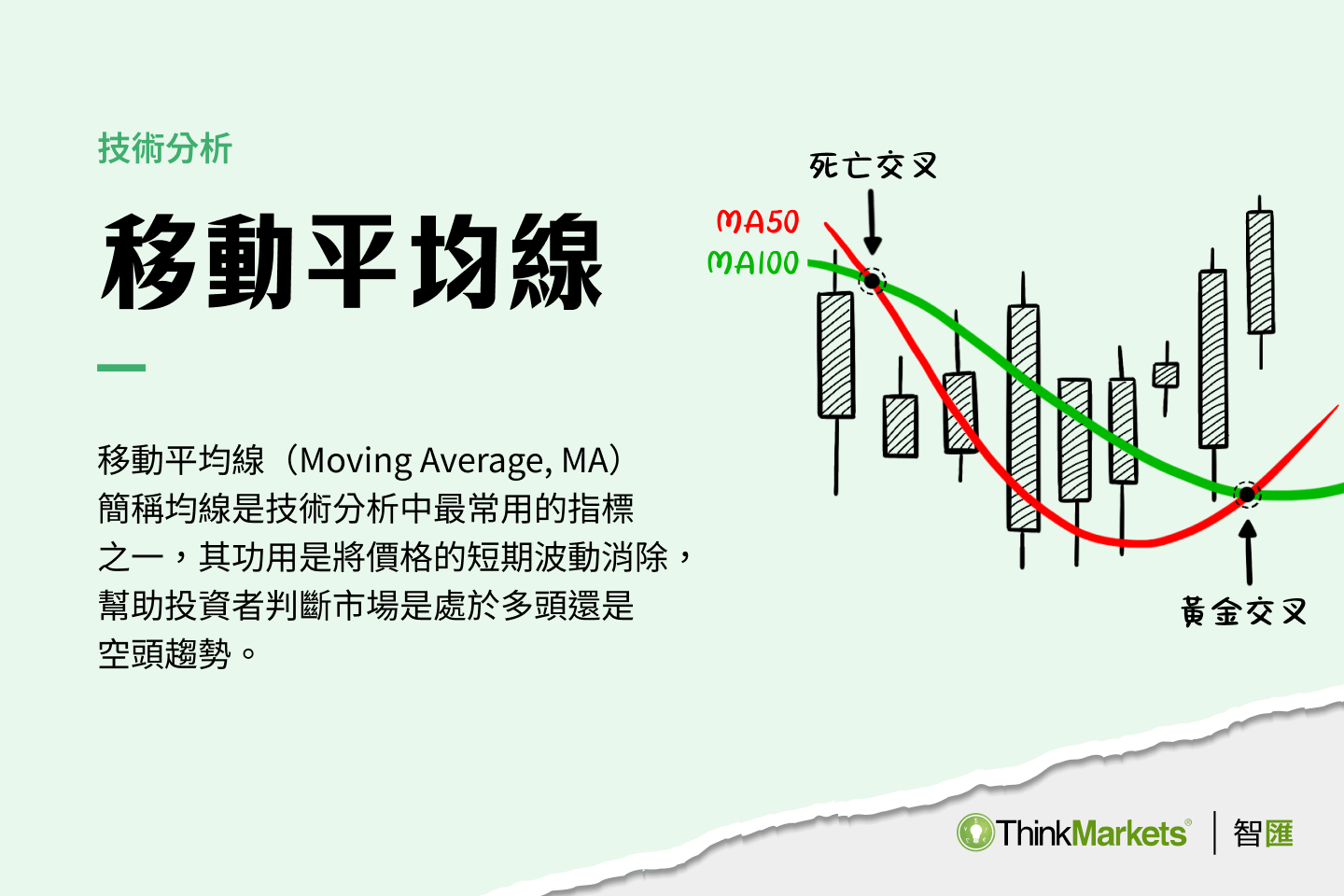 技術分析

移動平均線

移動平均線（Moving Average, MA）簡稱均線是技術分析中最常用的指標之一，其功用是將價格的短期波動消除，幫助投資者判斷市場是處於多頭還是空頭趨勢。

死亡交叉
MA50
MA100
黃金交叉

ThinkMarkets® | 智匯